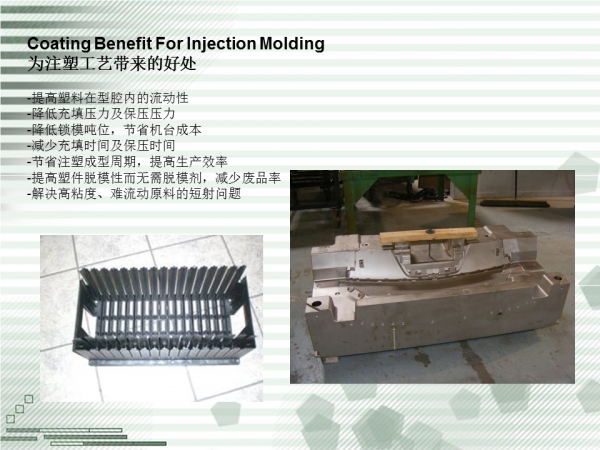 Coating Benefit For Injection Molding
为注塑工艺带来的好处

-提高塑料在型腔内的流动性
-降低充填压力及保压压力
-降低锁模吨位，节省机台成本
-减少充填时间及保压时间
-节省注塑成型周期，提高生产效率
-提高塑件脱模性而无需脱模剂，减少废品率
-解决高粘度、难流动原料的短射问题